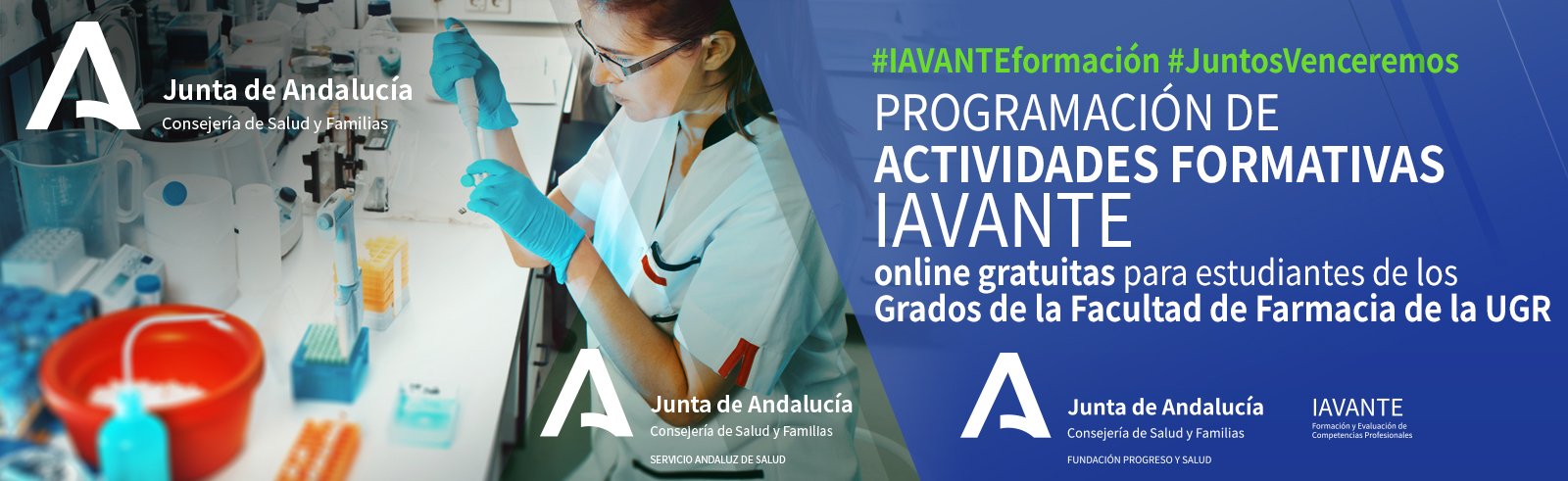 Junta de Andalucía
Consejería de Salud y Familias

#IAVANTEformación #JuntosVenceremos

PROGRAMACIÓN DE
ACTIVIDADES FORMATIVAS
IAVANTE
online gratuitas para estudiantes de los
Grados de la Facultad de Farmacia de la UGR

Junta de Andalucía
Consejería de Salud y Familias
SERVICIO ANDALUZ DE SALUD

Junta de Andalucía
Consejería de Salud y Familias
FUNDACIÓN PROGRESO Y SALUD

IAVANTE
Formación y Evaluación de Competencias Profesionales